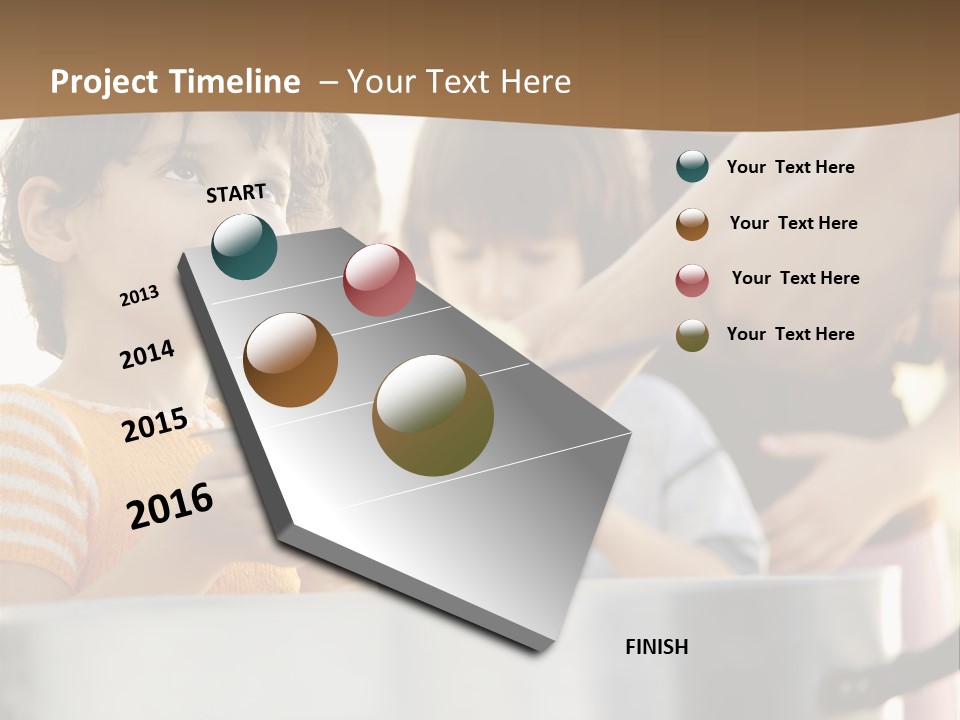 Project Timeline – Your Text Here

START

2013

2014

2015

2016

FINISH

Your Text Here

Your Text Here

Your Text Here

Your Text Here